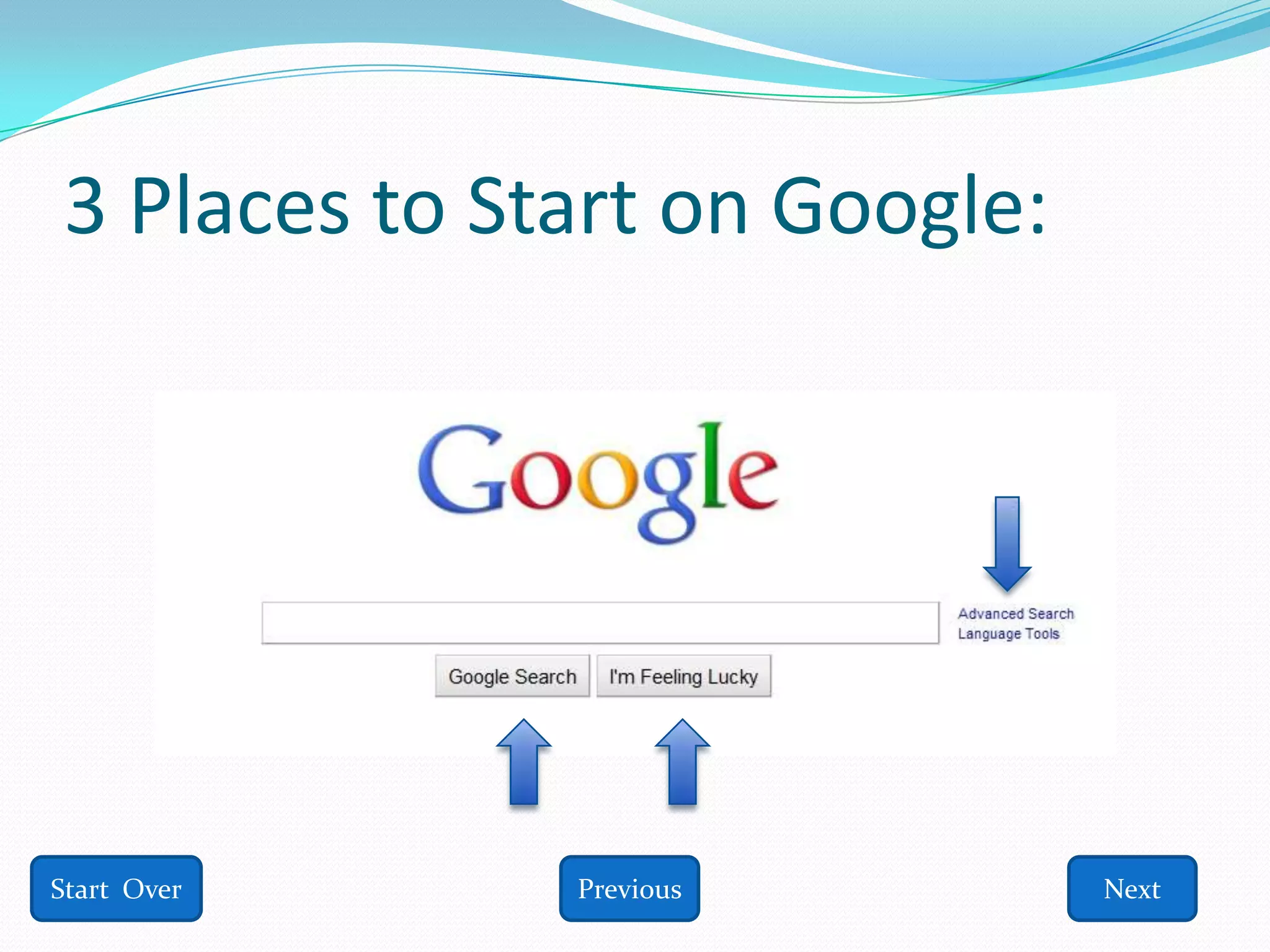 3 Places to Start on Google:

Google

Advanced Search
Language Tools

Google Search I'm Feeling Lucky

Start Over

Previous

Next